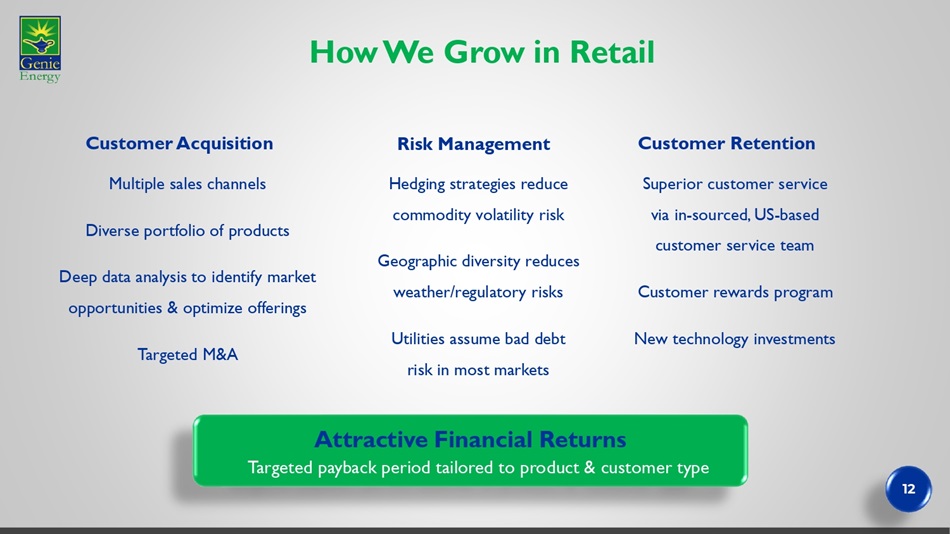 Genie Energy

How We Grow in Retail

Customer Acquisition

Multiple sales channels

Diverse portfolio of products

Deep data analysis to identify market opportunities & optimize offerings

Targeted M&A

Risk Management

Hedging strategies reduce commodity volatility risk

Geographic diversity reduces weather/regulatory risks

Utilities assume bad debt risk in most markets

Customer Retention

Superior customer service via in-sourced, US-based customer service team

Customer rewards program

New technology investments

Attractive Financial Returns

Targeted payback period tailored to product & customer type

12